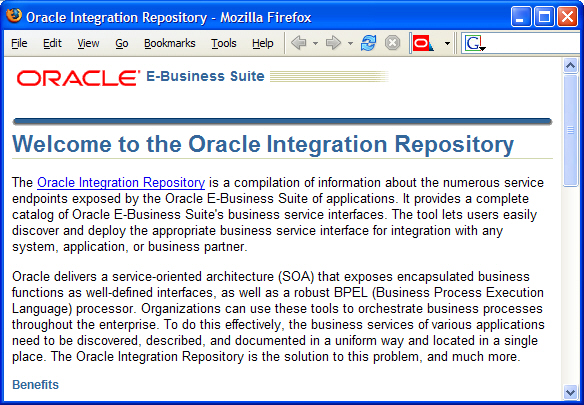 Oracle Integration Repository - Mozilla Firefox

File Edit View Go Bookmarks Tools Help

ORACLE E-Business Suite

Welcome to the Oracle Integration Repository

The Oracle Integration Repository is a compilation of information about the numerous service endpoints exposed by the Oracle E-Business Suite of applications. It provides a complete catalog of Oracle E-Business Suite's business service interfaces. The tool lets users easily discover and deploy the appropriate business service interface for integration with any system, application, or business partner.

Oracle delivers a service-oriented architecture (SOA) that exposes encapsulated business functions as well-defined interfaces, as well as a robust BPEL (Business Process Execution Language) processor. Organizations can use these tools to orchestrate business processes throughout the enterprise. To do this effectively, the business services of various applications need to be discovered, described, and documented in a uniform way and located in a single place. The Oracle Integration Repository is the solution to this problem, and much more.

Benefits